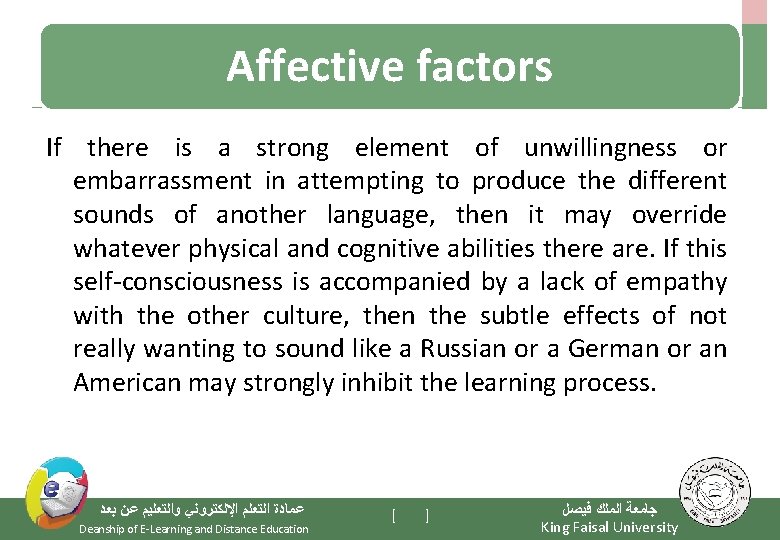 Affective factors

If there is a strong element of unwillingness or embarrassment in attempting to produce the different sounds of another language, then it may override whatever physical and cognitive abilities there are. If this self-consciousness is accompanied by a lack of empathy with the other culture, then the subtle effects of not really wanting to sound like a Russian or a German or an American may strongly inhibit the learning process.

عمادة التعلم الإلكتروني والتعليم عن بعد
Deanship of E-Learning and Distance Education

[ ]

جامعة الملك فيصل
King Faisal University